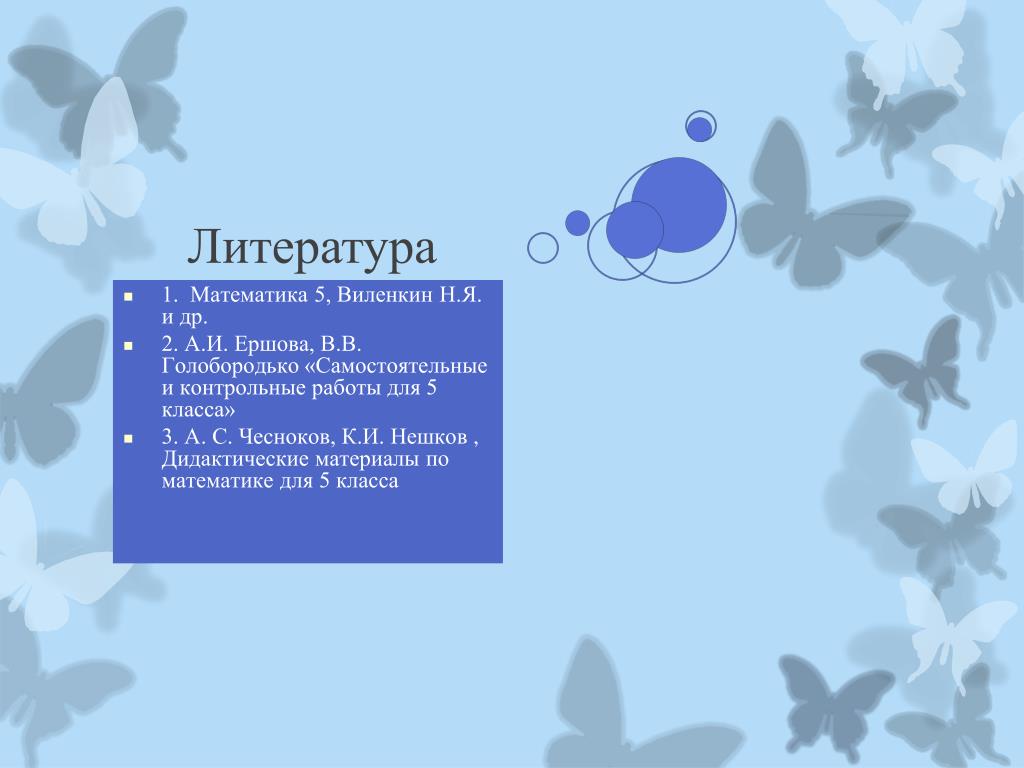 Литература

1. Математика 5, Виленкин Н.Я. и др.

2. А.И. Ершова, В.В. Голобородько «Самостоятельные и контрольные работы для 5 класса»

3. А. С. Чесноков, К.И. Нешков , Дидактические материалы по математике для 5 класса